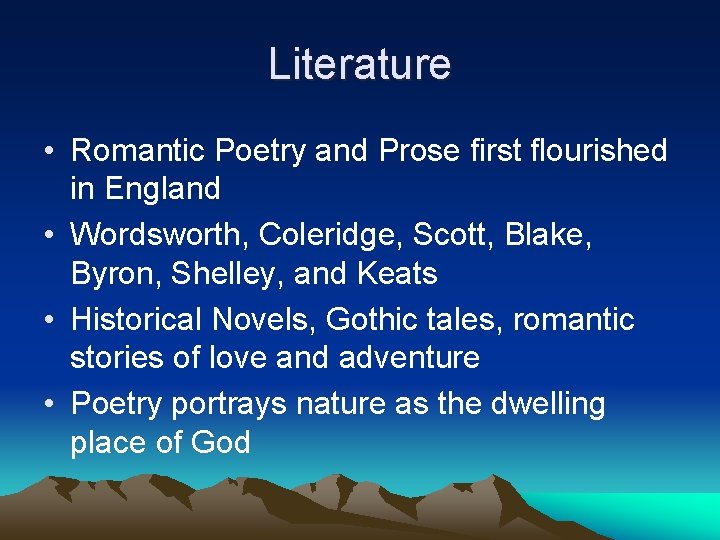 Literature

• Romantic Poetry and Prose first flourished in England
• Wordsworth, Coleridge, Scott, Blake, Byron, Shelley, and Keats
• Historical Novels, Gothic tales, romantic stories of love and adventure
• Poetry portrays nature as the dwelling place of God